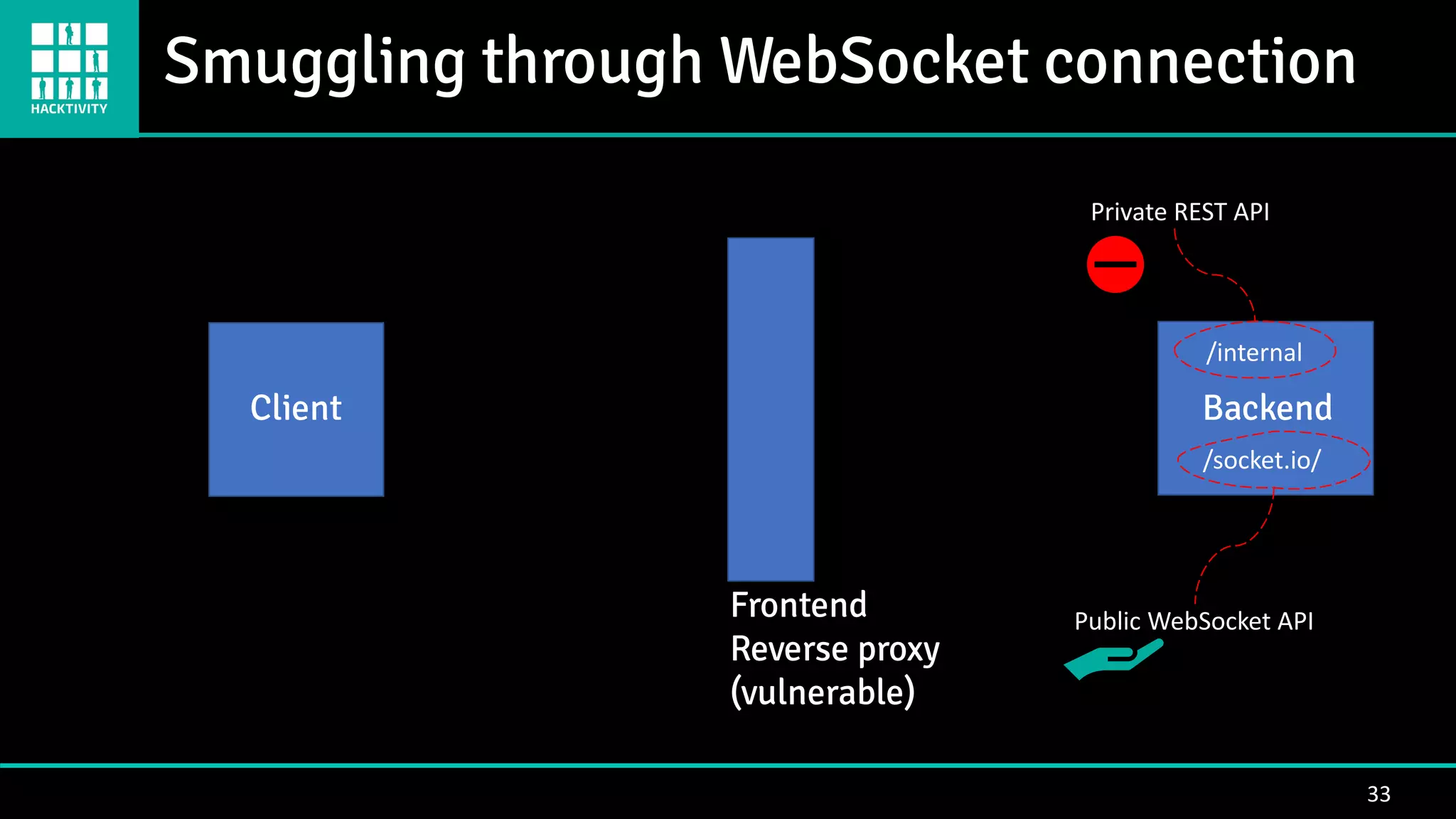 HACKTIVITY

Smuggling through WebSocket connection

Private REST API

Client

/internal
Backend
/socket.io/

Frontend
Reverse proxy
(vulnerable)

Public WebSocket API

33